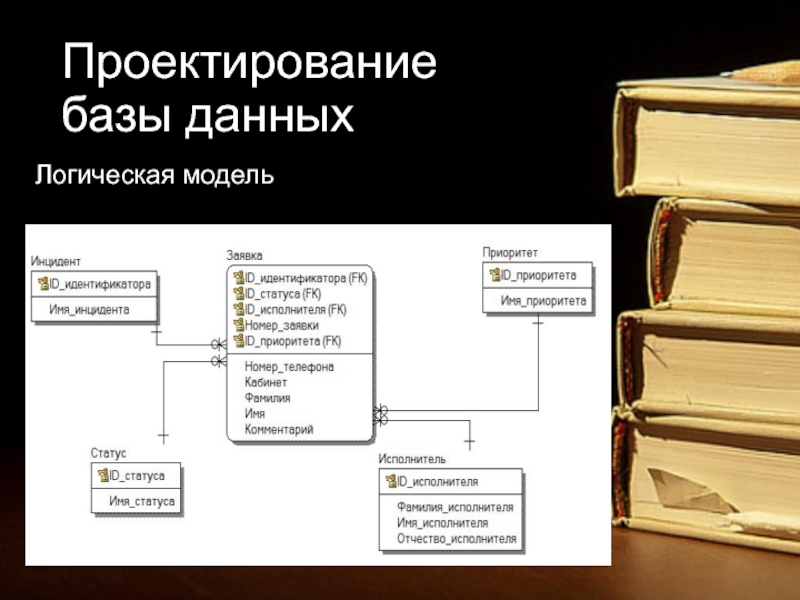 Проектирование базы данных

Логическая модель

Инцидент
ID_идентификатора
Имя_инцидента

Заявка
ID_идентификатора (FK)
ID_статуса (FK)
ID_исполнителя (FK)
Номер_заявки
ID_приоритета (FK)
Номер_телефона
Кабинет
Фамилия
Имя
Комментарий

Приоритет
ID_приоритета
Имя_приоритета

Статус
ID_статуса
Имя_статуса

Исполнитель
ID_исполнителя
Фамилия_исполнителя
Имя_исполнителя
Отчество_исполнителя